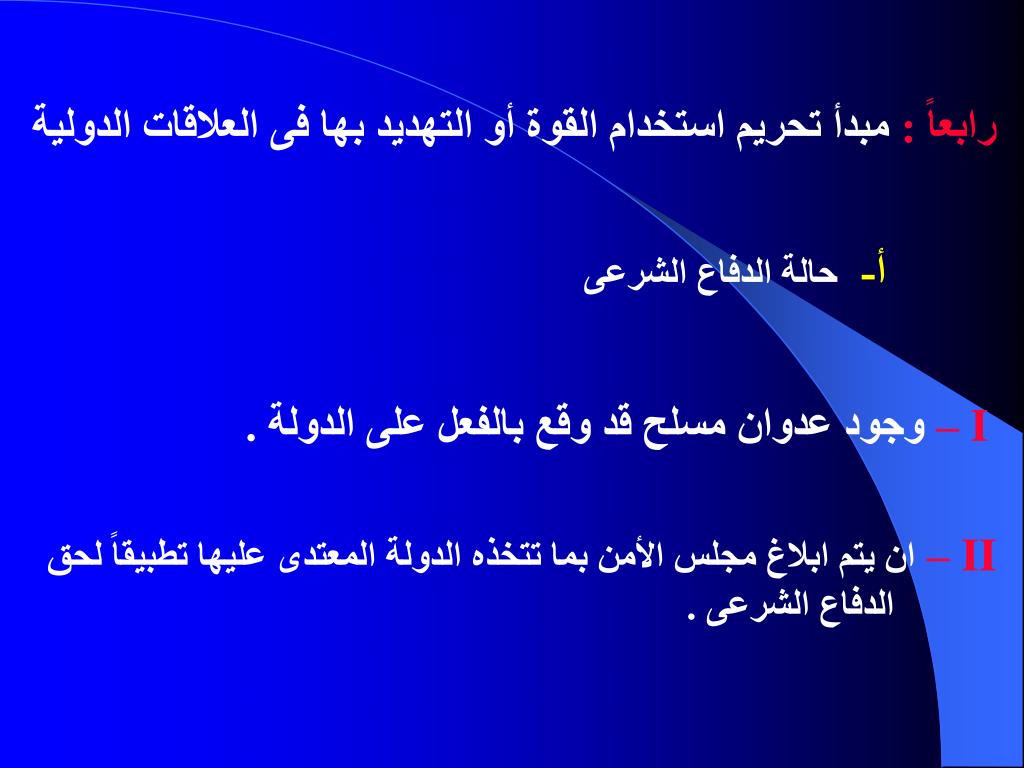 رابعاً : مبدأ تحريم استخدام القوة أو التهديد بها فى العلاقات الدولية

أ- حالة الدفاع الشرعى

I – وجود عدوان مسلح قد وقع بالفعل على الدولة .

II – ان يتم ابلاغ مجلس الأمن بما تتخذه الدولة المعتدى عليها تطبيقاً لحق الدفاع الشرعى .